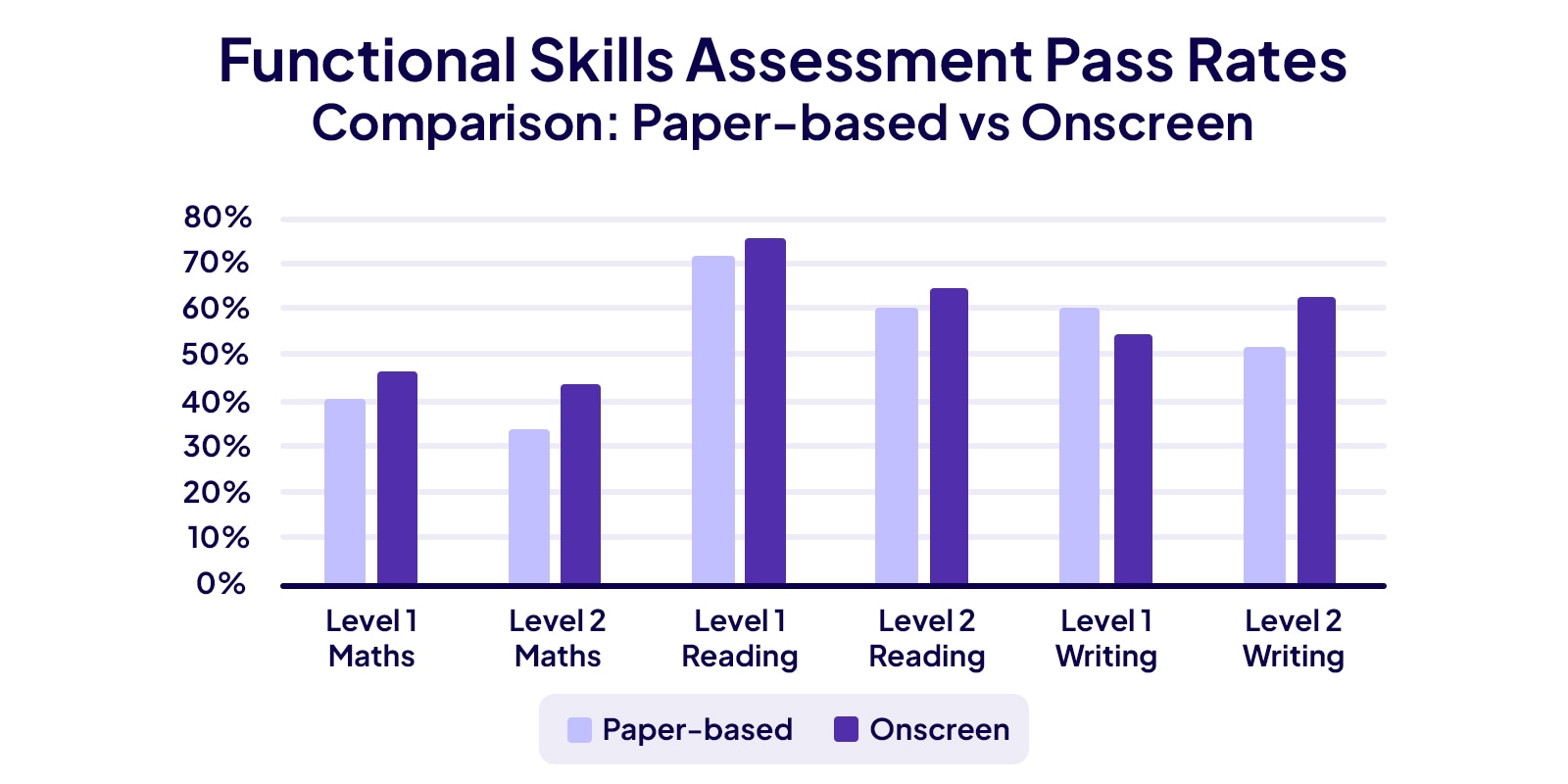 Functional Skills Assessment Pass Rates
Comparison: Paper-based vs Onscreen

80%
70%
60%
50%
40%
30%
20%
10%
0%

Level 1 Maths
Level 2 Maths
Level 1 Reading
Level 2 Reading
Level 1 Writing
Level 2 Writing

Paper-based
Onscreen